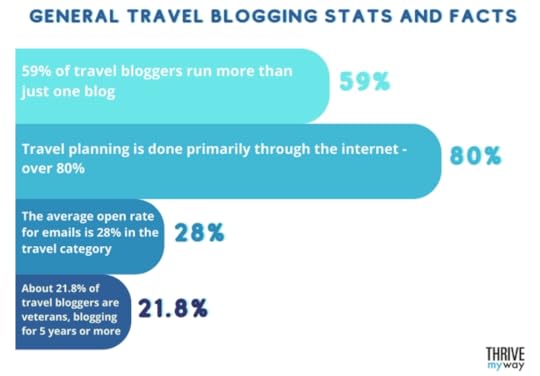 GENERAL TRAVEL BLOGGING STATS AND FACTS

59% of travel bloggers run more than just one blog

59%

Travel planning is done primarily through the internet - over 80%

80%

The average open rate for emails is 28% in the travel category

28%

About 21.8% of travel bloggers are veterans, blogging for 5 years or more

21.8%

THRIVE my way